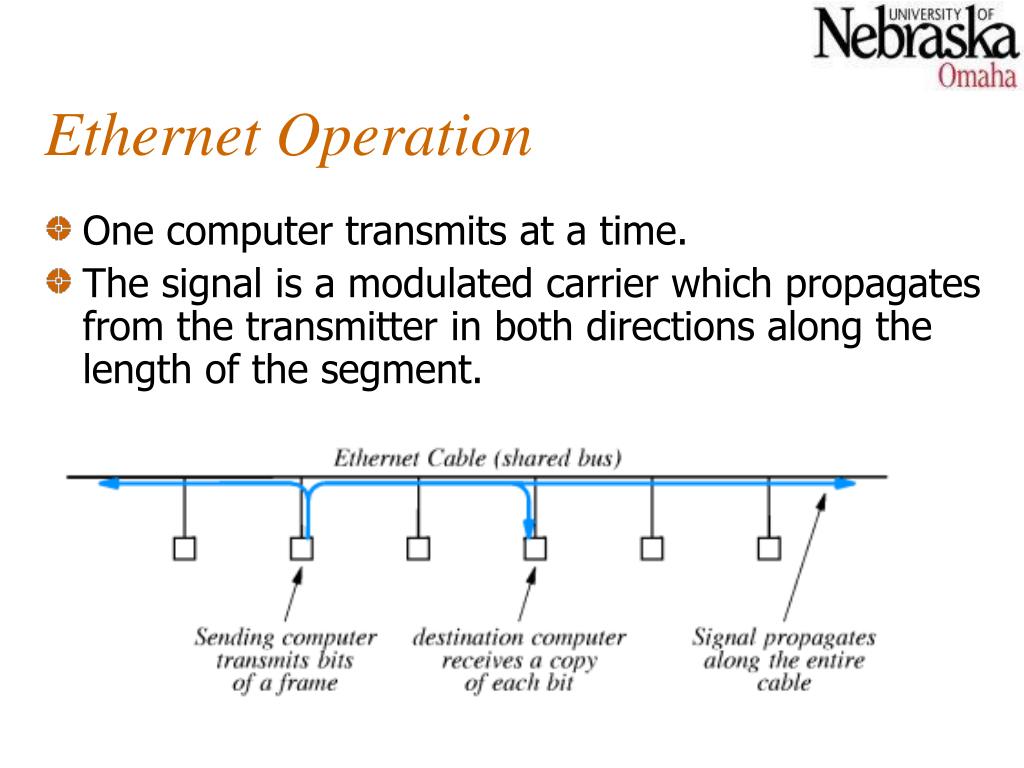 UNIVERSITY OF Nebraska Omaha

Ethernet Operation

One computer transmits at a time.

The signal is a modulated carrier which propagates from the transmitter in both directions along the length of the segment.

Ethernet Cable (shared bus)

Sending computer transmits bits of a frame

destination computer receives a copy of each bit

Signal propagates along the entire cable